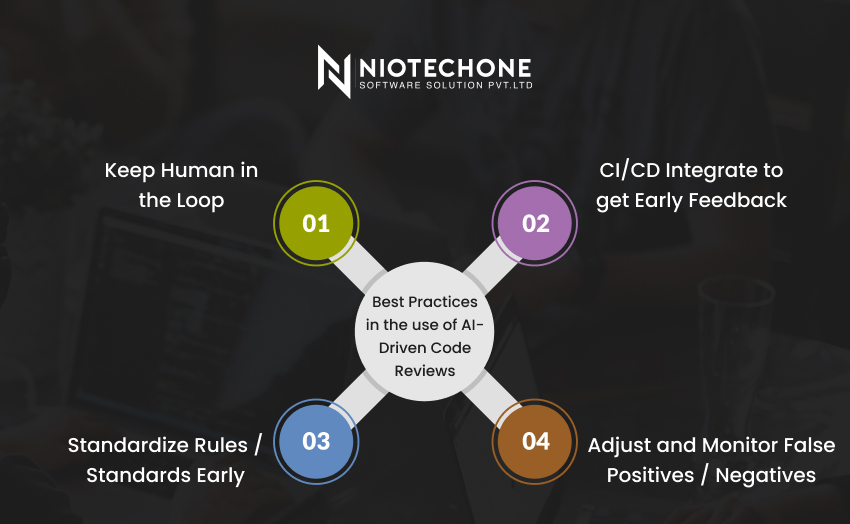 NIOTECHONE
SOFTWARE SOLUTION PVT.LTD

Keep Human in the Loop

01

CI/CD Integrate to get Early Feedback

02

Best Practices in the use of AI-Driven Code Reviews

Standardize Rules / Standards Early

03

04

Adjust and Monitor False Positives / Negatives